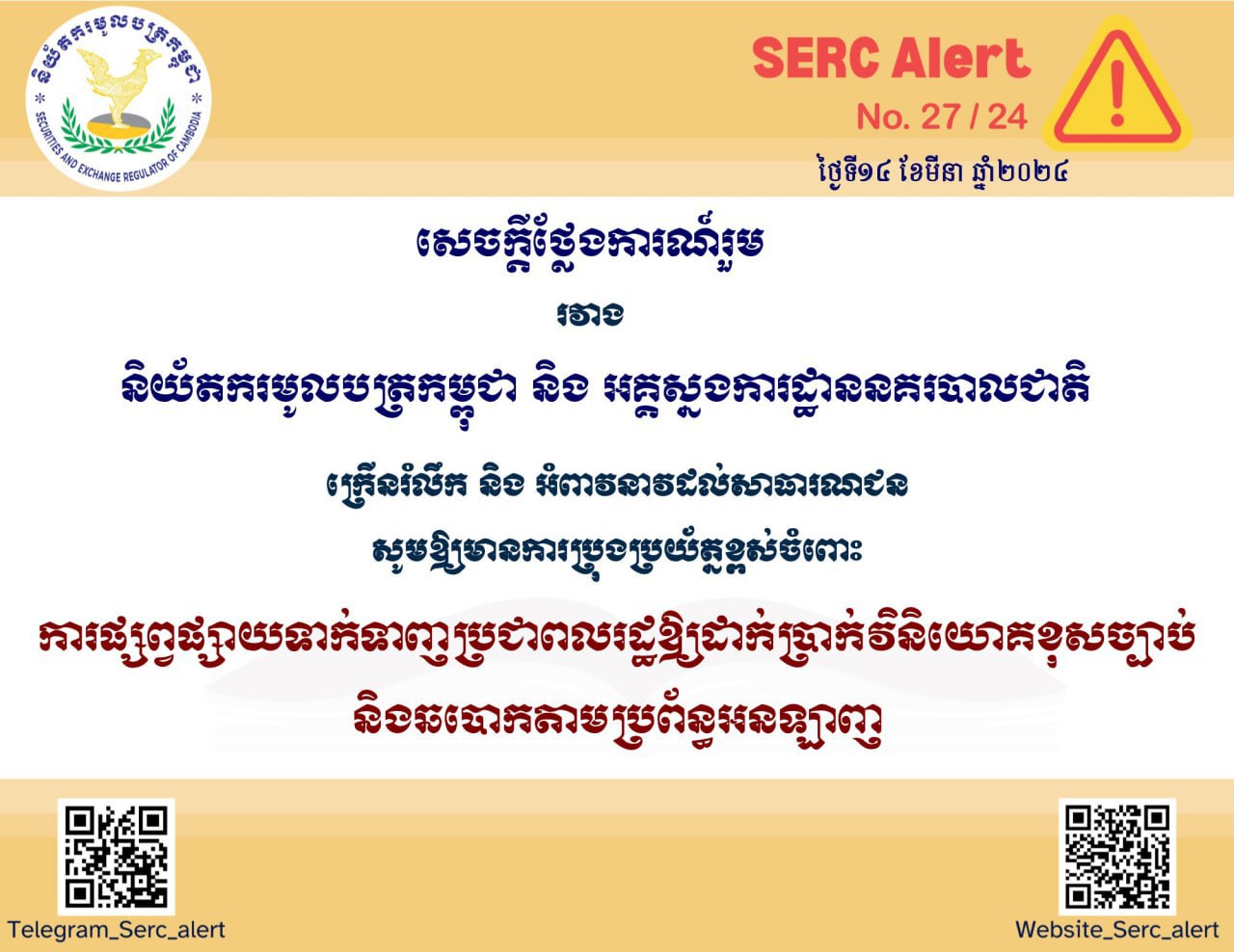 និយ័តករមូលបត្រកម្ពុជា
SECURITIES AND EXCHANGE REGULATOR OF CAMBODIA

SERC Alert
No. 27 / 24
ថ្ងៃទី១៤ ខែមីនា ឆ្នាំ២០២៤

សេចក្តីថ្លែងការណ៍រួម
រវាង
និយ័តករមូលបត្រកម្ពុជា និង អគ្គស្នងការដ្ឋាននគរបាលជាតិ
ក្រើនរំលឹក និង អំពាវនាវដល់សាធារណជន
សូមឱ្យមានការប្រុងប្រយ័ត្នខ្ពស់ចំពោះ
ការផ្សព្វផ្សាយទាក់ទាញប្រជាពលរដ្ឋឱ្យដាក់ប្រាក់វិនិយោគខុសច្បាប់
និងឆបោកតាមប្រព័ន្ធអនឡាញ

Telegram_Serc_alert
Website_Serc_alert